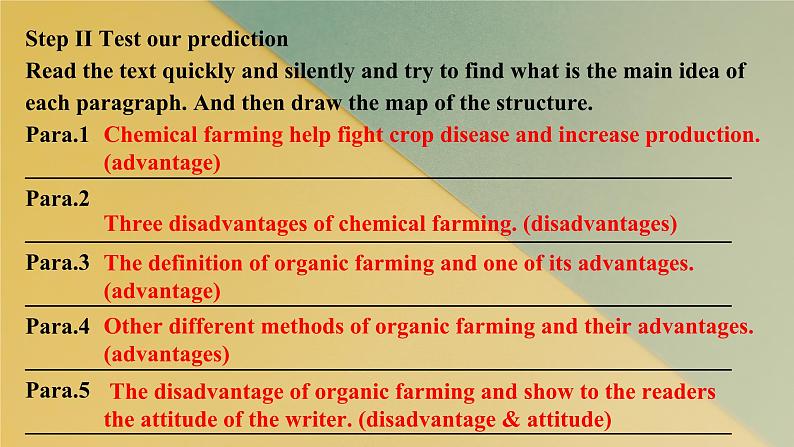 Step II Test our prediction
Read the text quickly and silently and try to find what is the main idea of each paragraph. And then draw the map of the structure.

Para.1 Chemical farming help fight crop disease and increase production. (advantage)

Para.2 Three disadvantages of chemical farming. (disadvantages)

Para.3 The definition of organic farming and one of its advantages. (advantage)

Para.4 Other different methods of organic farming and their advantages. (advantages)

Para.5 The disadvantage of organic farming and show to the readers the attitude of the writer. (disadvantage & attitude)